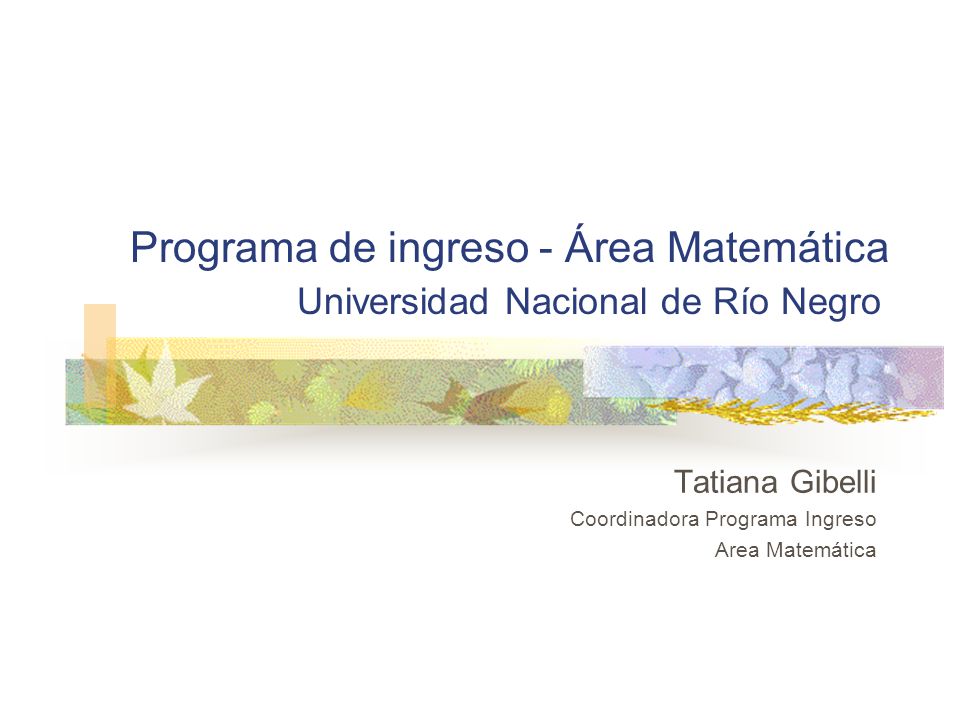 Programa de ingreso - Área Matemática
Universidad Nacional de Río Negro

Tatiana Gibelli
Coordinadora Programa Ingreso
Area Matemática